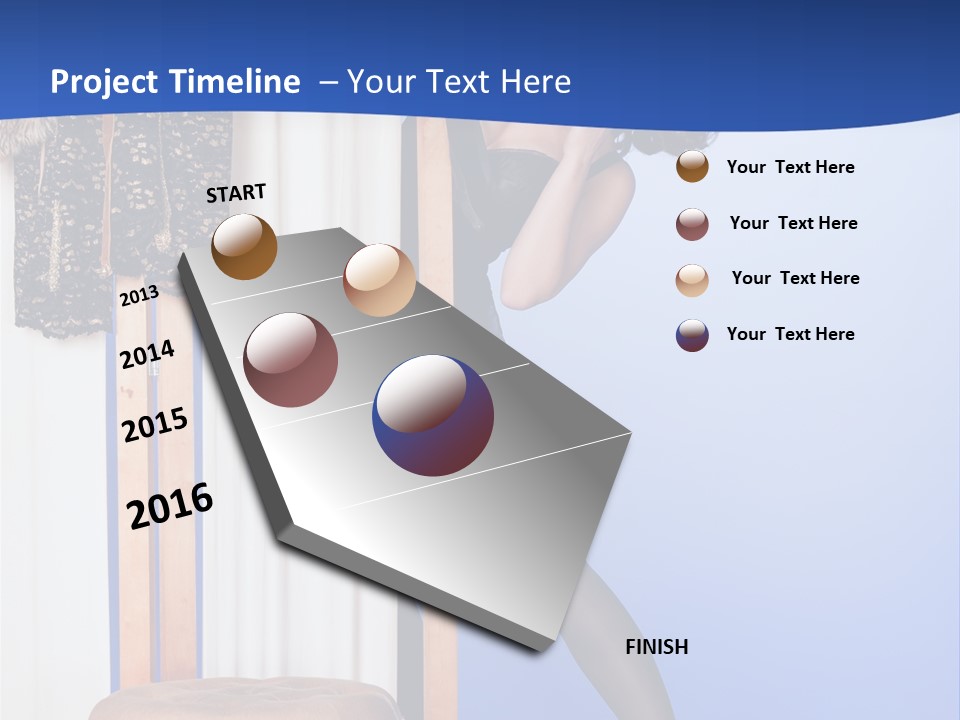 Project Timeline – Your Text Here

START

2013

2014

2015

2016

FINISH

Your Text Here

Your Text Here

Your Text Here

Your Text Here